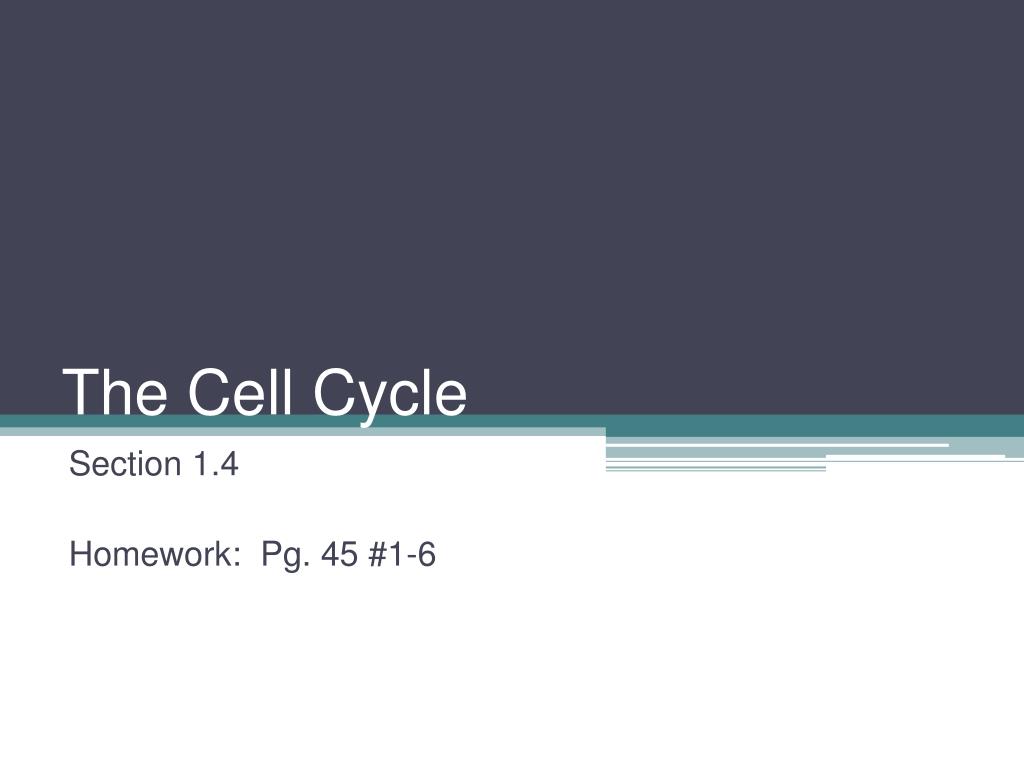 The Cell Cycle

Section 1.4

Homework: Pg. 45 #1-6